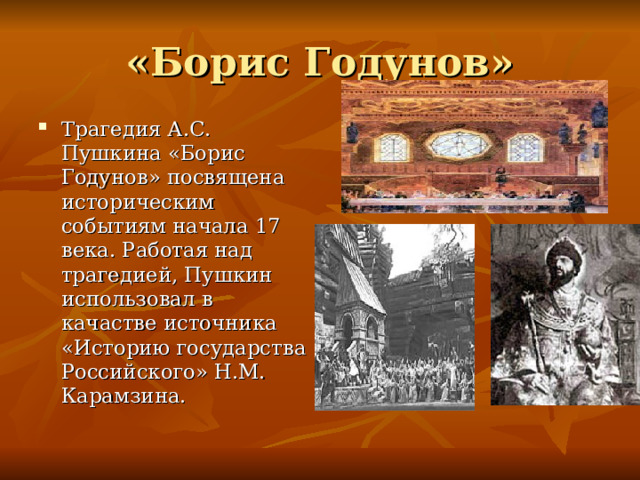 «Борис Годунов»

Трагедия А.С. Пушкина «Борис Годунов» посвящена историческим событиям начала 17 века. Работая над трагедией, Пушкин использовал в качестве источника «Историю государства Российского» Н.М. Карамзина.